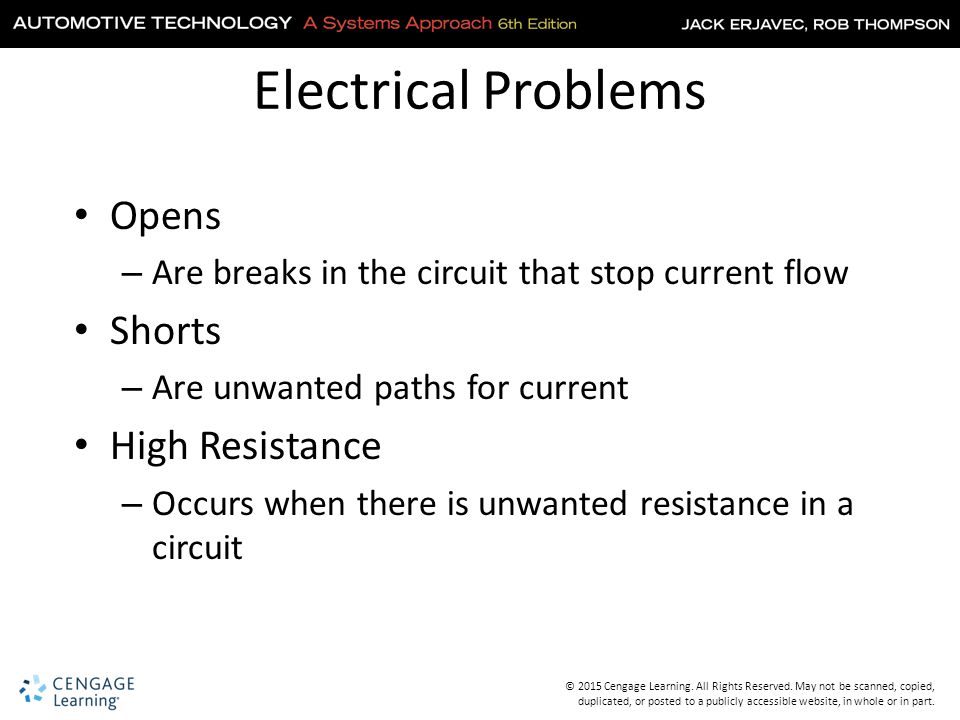 AUTOMOTIVE TECHNOLOGY A Systems Approach 6th Edition JACK ERJAVEC, ROB THOMPSON

Electrical Problems

• Opens
– Are breaks in the circuit that stop current flow
• Shorts
– Are unwanted paths for current
• High Resistance
– Occurs when there is unwanted resistance in a circuit

CENGAGE Learning®

© 2015 Cengage Learning. All Rights Reserved. May not be scanned, copied, duplicated, or posted to a publicly accessible website, in whole or in part.